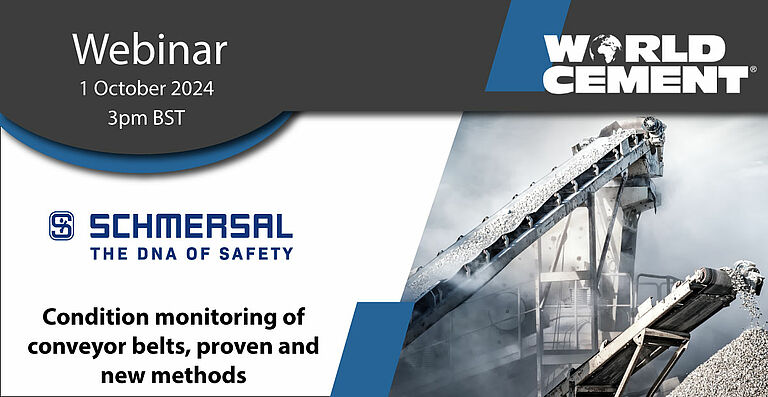 Webinar
1 October 2024
3pm BST

WORLD CEMENT®

SCHMERSAL
THE DNA OF SAFETY

Condition monitoring of conveyor belts, proven and new methods